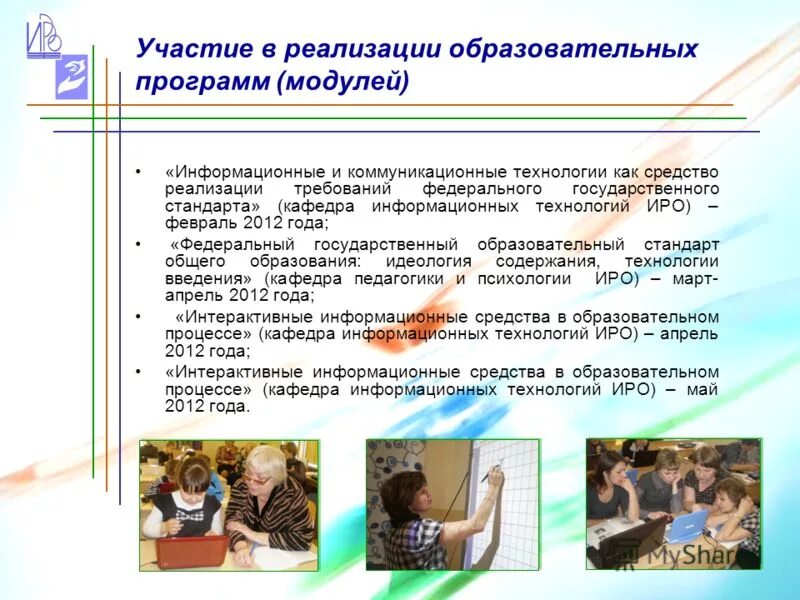 ИРО

Участие в реализации образовательных программ (модулей)

• «Информационные и коммуникационные технологии как средство реализации требований федерального государственного стандарта» (кафедра информационных технологий ИРО) – февраль 2012 года;
• «Федеральный государственный образовательный стандарт общего образования: идеология содержания, технологии введения» (кафедра педагогики и психологии ИРО) – март-апрель 2012 года;
• «Интерактивные информационные средства в образовательном процессе» (кафедра информационных технологий ИРО) – апрель 2012 года;
• «Интерактивные информационные средства в образовательном процессе» (кафедра информационных технологий ИРО) – май 2012 года.

MyShar